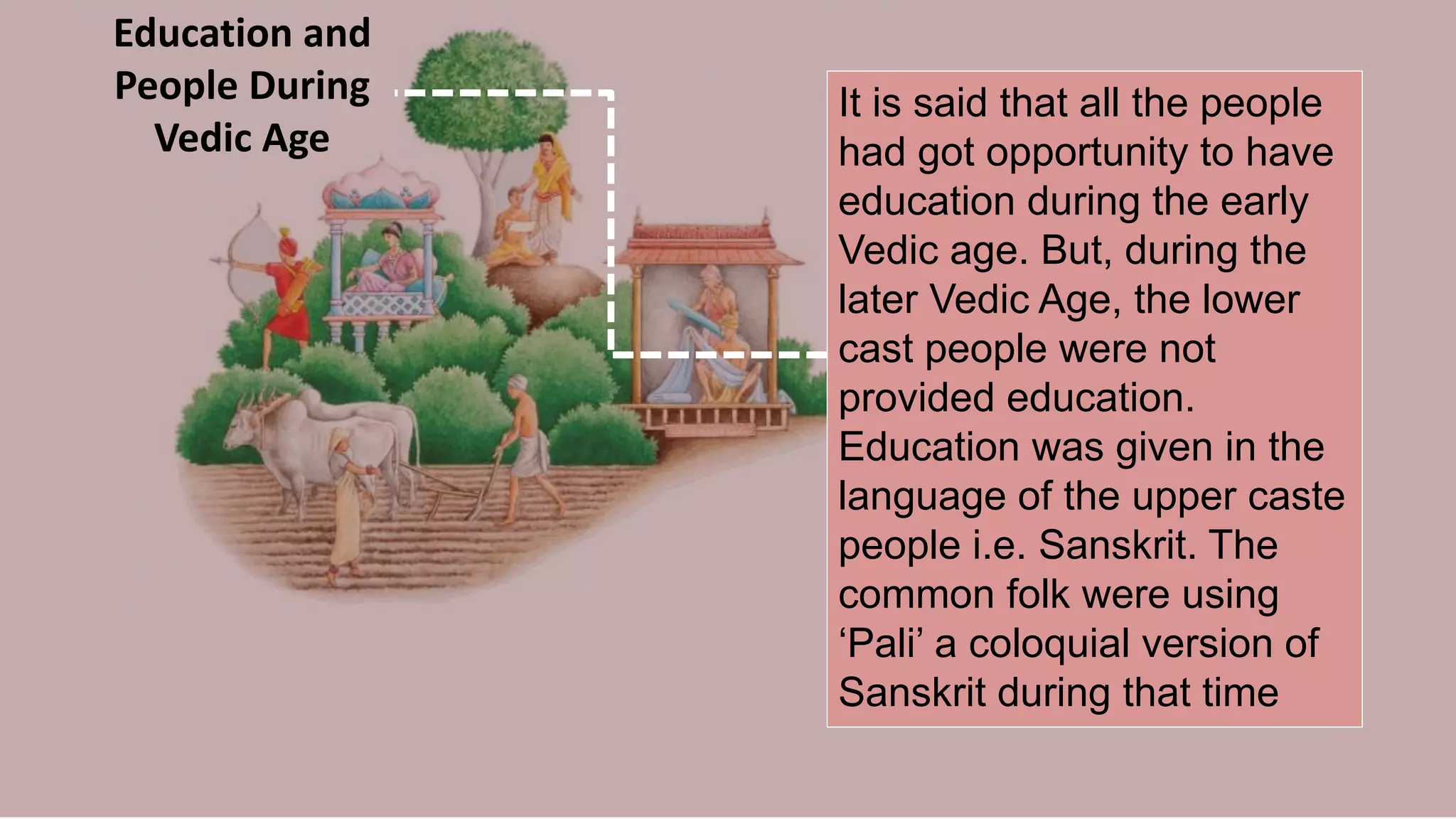 Education and People During Vedic Age

It is said that all the people had got opportunity to have education during the early Vedic age. But, during the later Vedic Age, the lower cast people were not provided education. Education was given in the language of the upper caste people i.e. Sanskrit. The common folk were using ‘Pali’ a coloquial version of Sanskrit during that time